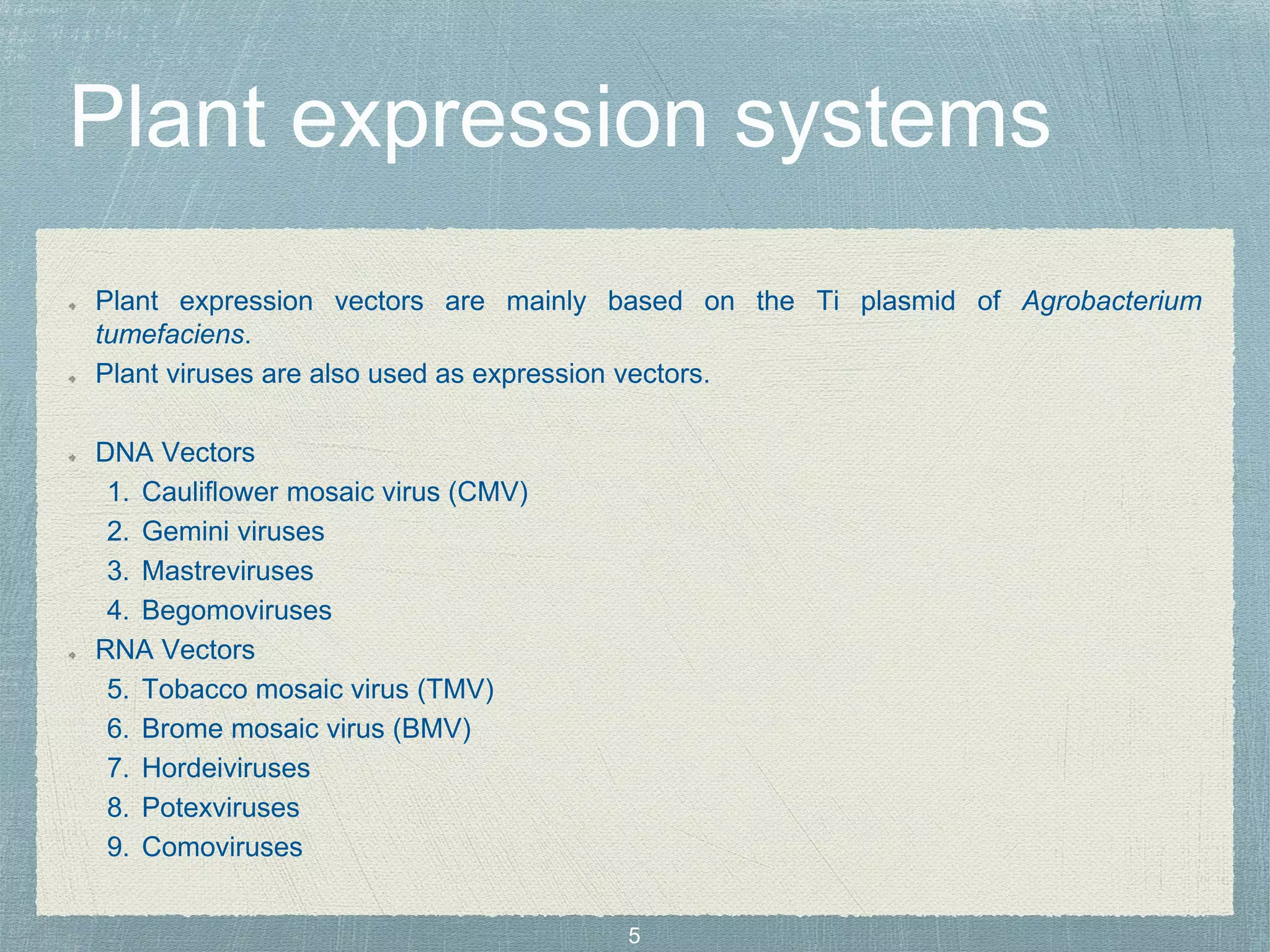 Plant expression systems

Plant expression vectors are mainly based on the Ti plasmid of Agrobacterium tumefaciens.

Plant viruses are also used as expression vectors.

DNA Vectors

1. Cauliflower mosaic virus (CMV)
2. Gemini viruses
3. Mastreviruses
4. Begomoviruses

RNA Vectors

5. Tobacco mosaic virus (TMV)
6. Brome mosaic virus (BMV)
7. Hordeiviruses
8. Potexviruses
9. Comoviruses

5